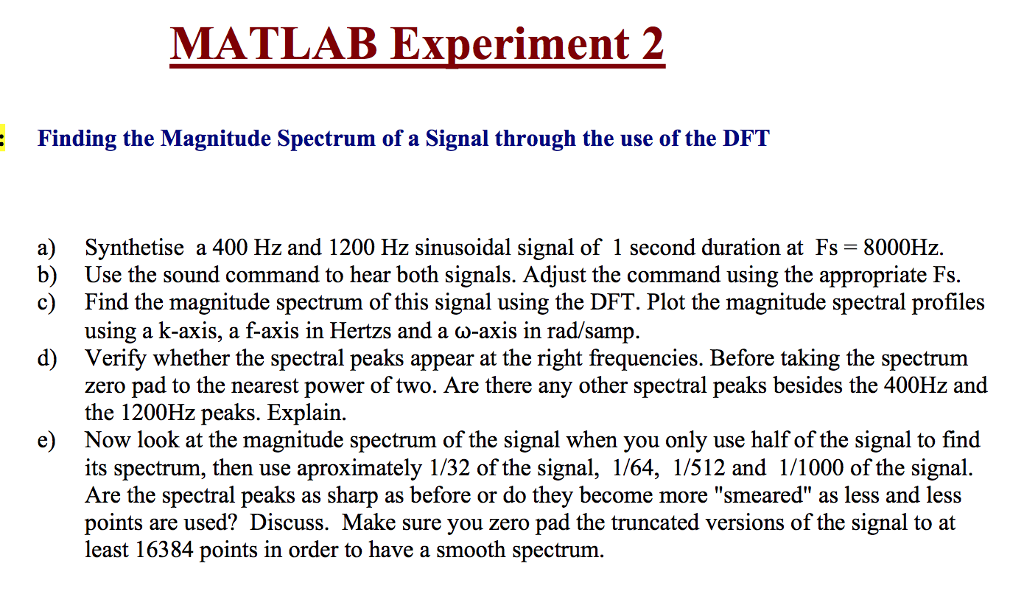 MATLAB Experiment 2

:  Finding the Magnitude Spectrum of a Signal through the use of the DFT

a) Synthetise a 400 Hz and 1200 Hz sinusoidal signal of 1 second duration at Fs = 8000Hz.
b) Use the sound command to hear both signals. Adjust the command using the appropriate Fs.
c) Find the magnitude spectrum of this signal using the DFT. Plot the magnitude spectral profiles using a k-axis, a f-axis in Hertzs and a ω-axis in rad/samp.
d) Verify whether the spectral peaks appear at the right frequencies. Before taking the spectrum zero pad to the nearest power of two. Are there any other spectral peaks besides the 400Hz and the 1200Hz peaks. Explain.
e) Now look at the magnitude spectrum of the signal when you only use half of the signal to find its spectrum, then use aproximately 1/32 of the signal, 1/64, 1/512 and 1/1000 of the signal. Are the spectral peaks as sharp as before or do they become more "smeared" as less and less points are used? Discuss. Make sure you zero pad the truncated versions of the signal to at least 16384 points in order to have a smooth spectrum.